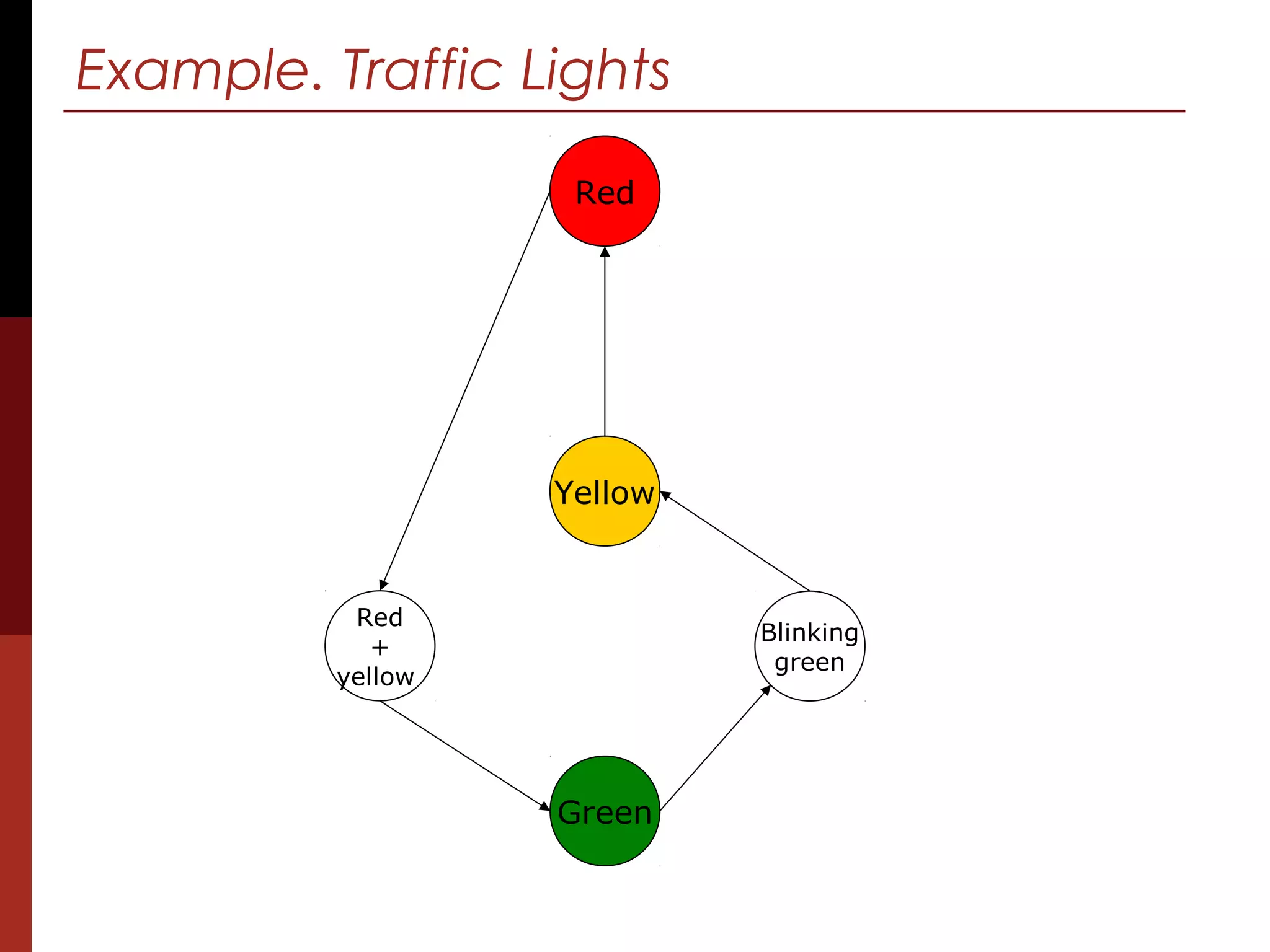 Example. Traffic Lights

Red

Yellow

Red
+
yellow

Blinking
green

Green